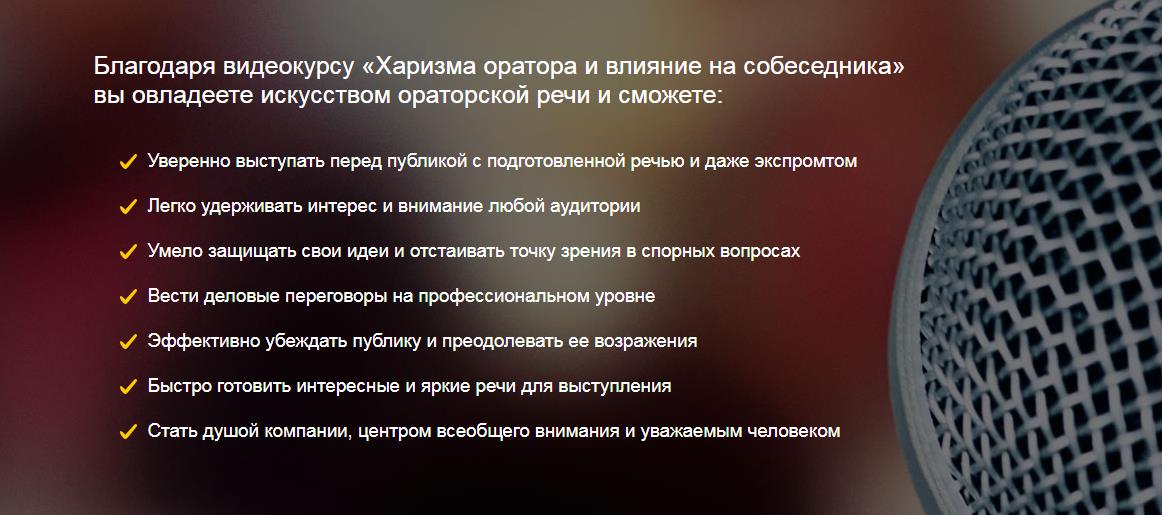 Благодаря видеокурсу «Харизма оратора и влияние на собеседника» вы овладеете искусством ораторской речи и сможете:

✓ Уверенно выступать перед публикой с подготовленной речью и даже экспромтом

✓ Легко удерживать интерес и внимание любой аудитории

✓ Умело защищать свои идеи и отстаивать точку зрения в спорных вопросах

✓ Вести деловые переговоры на профессиональном уровне

✓ Эффективно убеждать публику и преодолевать ее возражения

✓ Быстро готовить интересные и яркие речи для выступления

✓ Стать душой компании, центром всеобщего внимания и уважаемым человеком